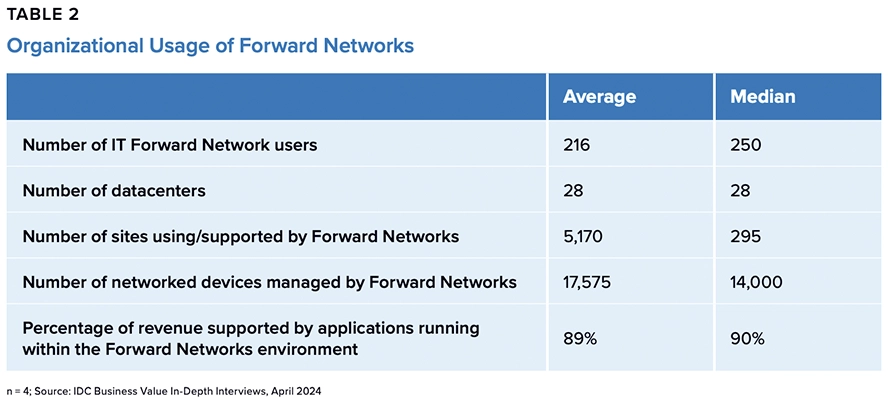 TABLE 2

Organizational Usage of Forward Networks

| | Average | Median |
|---|---|---|
| Number of IT Forward Network users | 216 | 250 |
| Number of datacenters | 28 | 28 |
| Number of sites using/supported by Forward Networks | 5,170 | 295 |
| Number of networked devices managed by Forward Networks | 17,575 | 14,000 |
| Percentage of revenue supported by applications running within the Forward Networks environment | 89% | 90% |

n = 4; Source: IDC Business Value In-Depth Interviews, April 2024